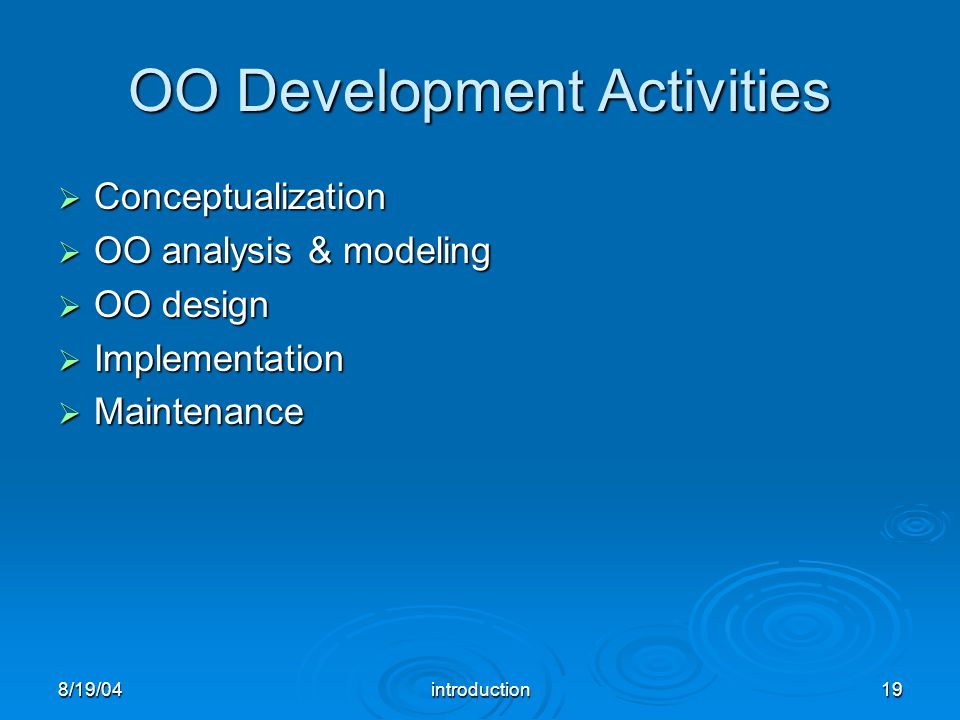 OO Development Activities

➢ Conceptualization
➢ OO analysis & modeling
➢ OO design
➢ Implementation
➢ Maintenance

8/19/04 introduction 19